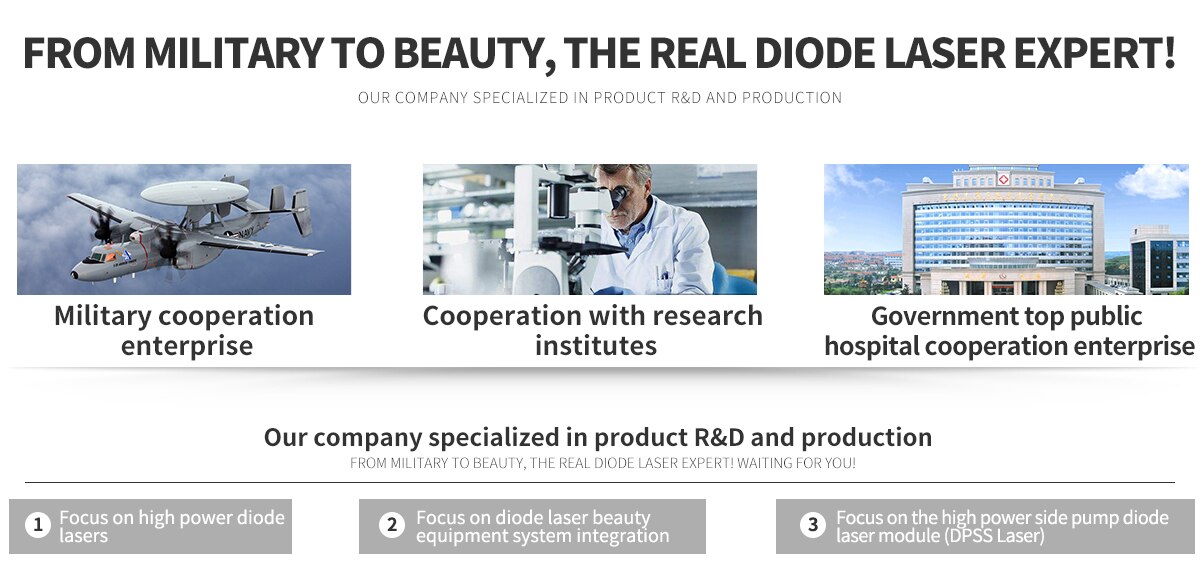 FROM MILITARY TO BEAUTY, THE REAL DIODE LASER EXPERT!
OUR COMPANY SPECIALIZED IN PRODUCT R&D AND PRODUCTION

NAVY

Military cooperation enterprise

Cooperation with research institutes

Government top public hospital cooperation enterprise

Our company specialized in product R&D and production
FROM MILITARY TO BEAUTY, THE REAL DIODE LASER EXPERT! WAITING FOR YOU!

1 Focus on high power diode lasers

2 Focus on diode laser beauty equipment system integration

3 Focus on the high power side pump diode laser module (DPSS Laser)